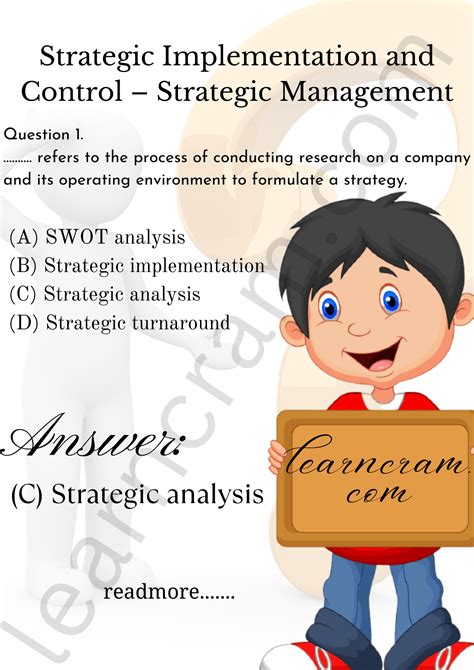 Strategic Implementation and Control – Strategic Management

Question 1.
.......... refers to the process of conducting research on a company and its operating environment to formulate a strategy.

(A) SWOT analysis
(B) Strategic implementation
(C) Strategic analysis
(D) Strategic turnaround

Answer:
(C) Strategic analysis

learncram.com

readmore.......

learncram.com